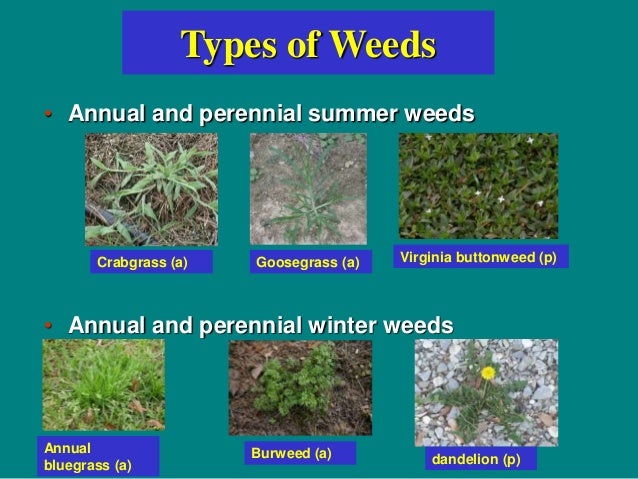 Types of Weeds

• Annual and perennial summer weeds

Crabgrass (a)

Goosegrass (a)

Virginia buttonweed (p)

• Annual and perennial winter weeds

Annual bluegrass (a)

Burweed (a)

dandelion (p)